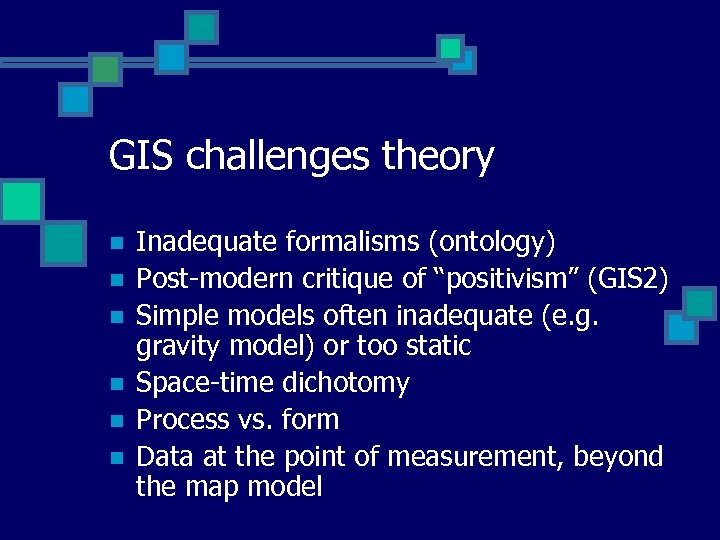 GIS challenges theory

- Inadequate formalisms (ontology)
- Post-modern critique of “positivism” (GIS2)
- Simple models often inadequate (e.g. gravity model) or too static
- Space-time dichotomy
- Process vs. form
- Data at the point of measurement, beyond the map model